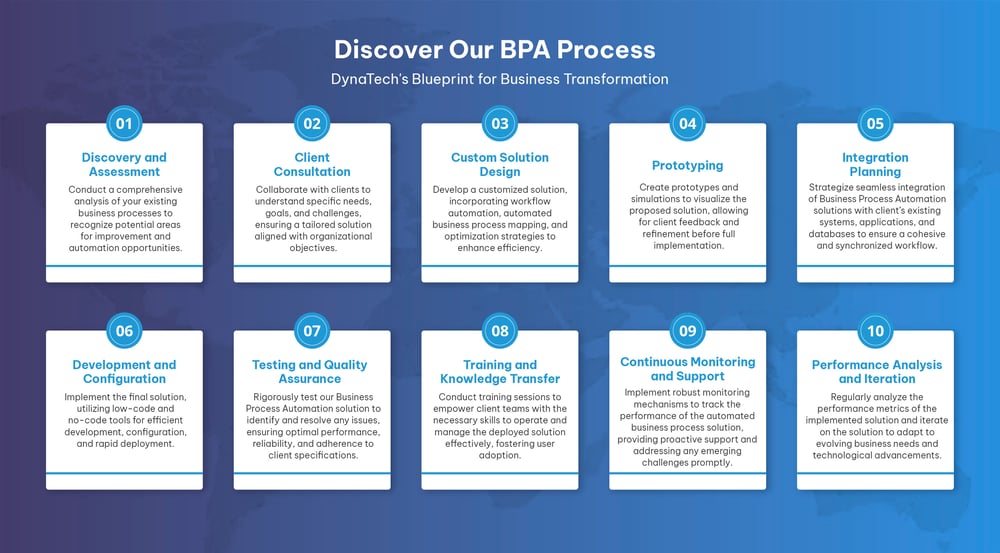 Discover Our BPA Process

DynaTech's Blueprint for Business Transformation

01

Discovery and Assessment

Conduct a comprehensive analysis of your existing business processes to recognize potential areas for improvement and automation opportunities.

02

Client Consultation

Collaborate with clients to understand specific needs, goals, and challenges, ensuring a tailored solution aligned with organizational objectives.

03

Custom Solution Design

Develop a customized solution, incorporating workflow automation, automated business process mapping, and optimization strategies to enhance efficiency.

04

Prototyping

Create prototypes and simulations to visualize the proposed solution, allowing for client feedback and refinement before full implementation.

05

Integration Planning

Strategize seamless integration of Business Process Automation solutions with client's existing systems, applications, and databases to ensure a cohesive and synchronized workflow.

06

Development and Configuration

Implement the final solution, utilizing low-code and no-code tools for efficient development, configuration, and rapid deployment.

07

Testing and Quality Assurance

Rigorously test our Business Process Automation solution to identify and resolve any issues, ensuring optimal performance, reliability, and adherence to client specifications.

08

Training and Knowledge Transfer

Conduct training sessions to empower client teams with the necessary skills to operate and manage the deployed solution effectively, fostering user adoption.

09

Continuous Monitoring and Support

Implement robust monitoring mechanisms to track the performance of the automated business process solution, providing proactive support and addressing any emerging challenges promptly.

10

Performance Analysis and Iteration

Regularly analyze the performance metrics of the implemented solution and iterate on the solution to adapt to evolving business needs and technological advancements.